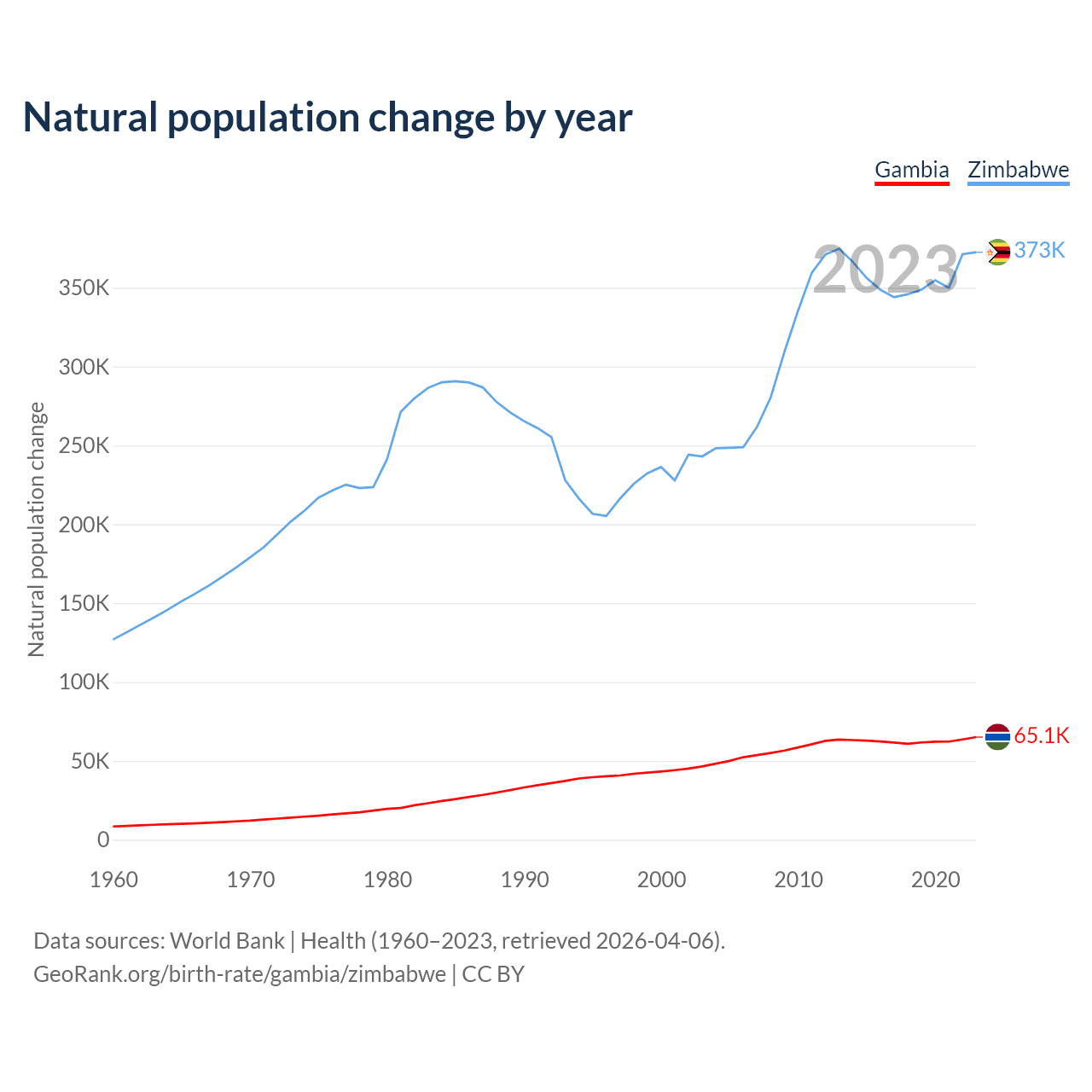 Natural population change by year

Gambia Zimbabwe

2023

373K

65.1K

Natural population change

350K
300K
250K
200K
150K
100K
50K
0

1960 1970 1980 1990 2000 2010 2020

Data sources: World Bank | Health (1960–2023, retrieved 2026-04-06).
GeoRank.org/birth-rate/gambia/zimbabwe | CC BY